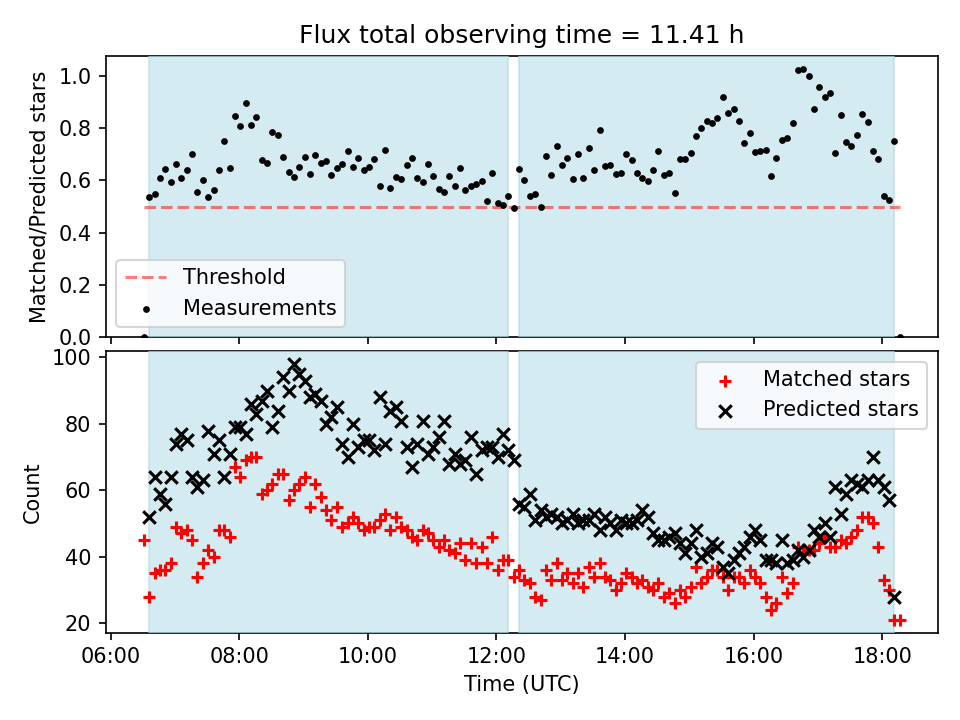 Flux total observing time = 11.41 h

Matched/Predicted stars

1.0
0.8
0.6
0.4
0.2
0.0

Threshold
Measurements

Count

100
80
60
40
20

Matched stars
Predicted stars

06:00 08:00 10:00 12:00 14:00 16:00 18:00

Time (UTC)